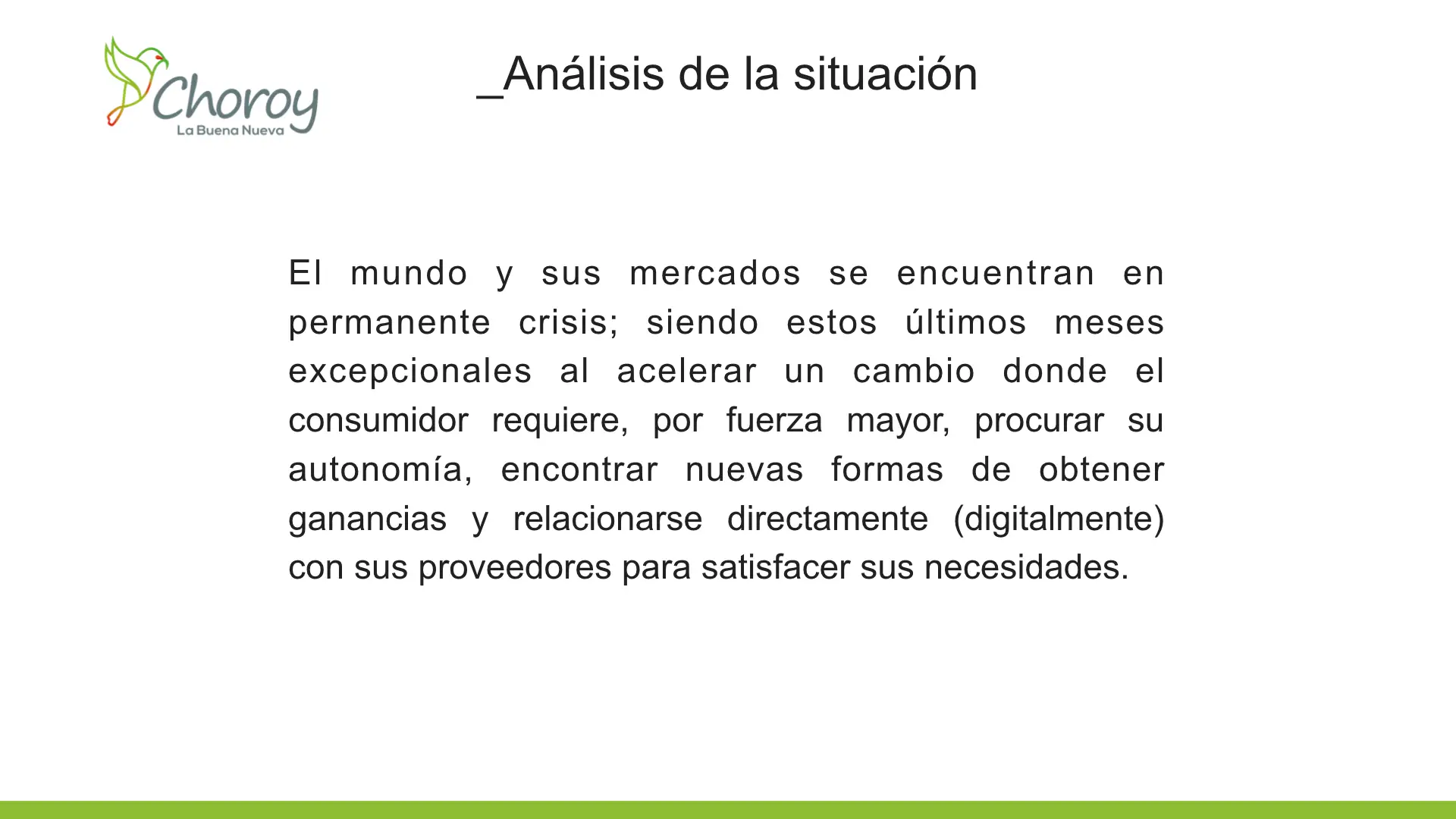 Choroy
La Buena Nueva

_Análisis de la situación

El mundo y sus mercados se encuentran en permanente crisis; siendo estos últimos meses excepcionales al acelerar un cambio donde el consumidor requiere, por fuerza mayor, procurar su autonomía, encontrar nuevas formas de obtener ganancias y relacionarse directamente (digitalmente) con sus proveedores para satisfacer sus necesidades.